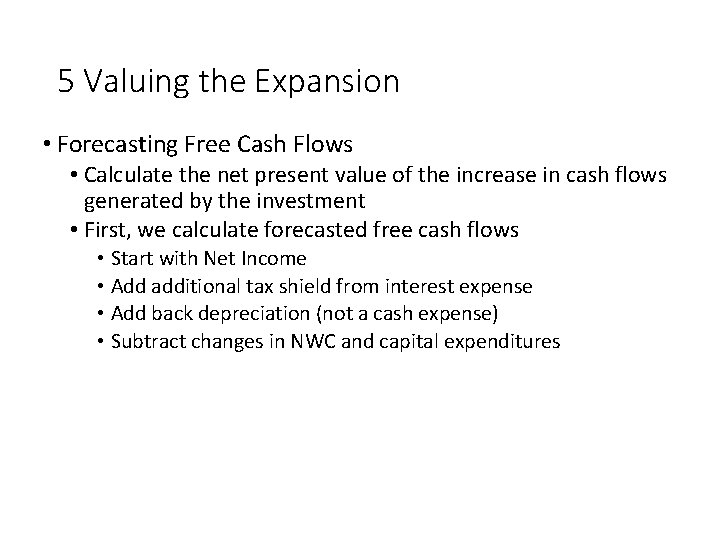 5 Valuing the Expansion

• Forecasting Free Cash Flows
• Calculate the net present value of the increase in cash flows generated by the investment
• First, we calculate forecasted free cash flows
• Start with Net Income
• Add additional tax shield from interest expense
• Add back depreciation (not a cash expense)
• Subtract changes in NWC and capital expenditures